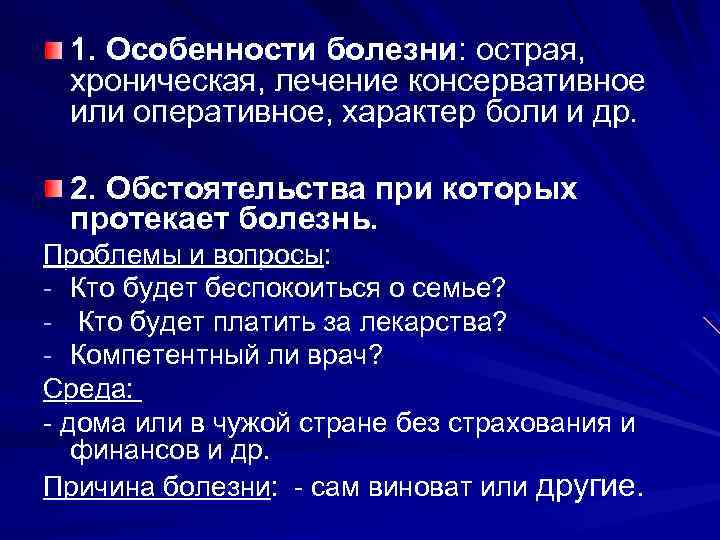 1. Особенности болезни: острая, хроническая, лечение консервативное или оперативное, характер боли и др.

2. Обстоятельства при которых протекает болезнь.

Проблемы и вопросы:
- Кто будет беспокоиться о семье?
- Кто будет платить за лекарства?
- Компетентный ли врач?

Среда:
- дома или в чужой стране без страхования и финансов и др.

Причина болезни: - сам виноват или другие.